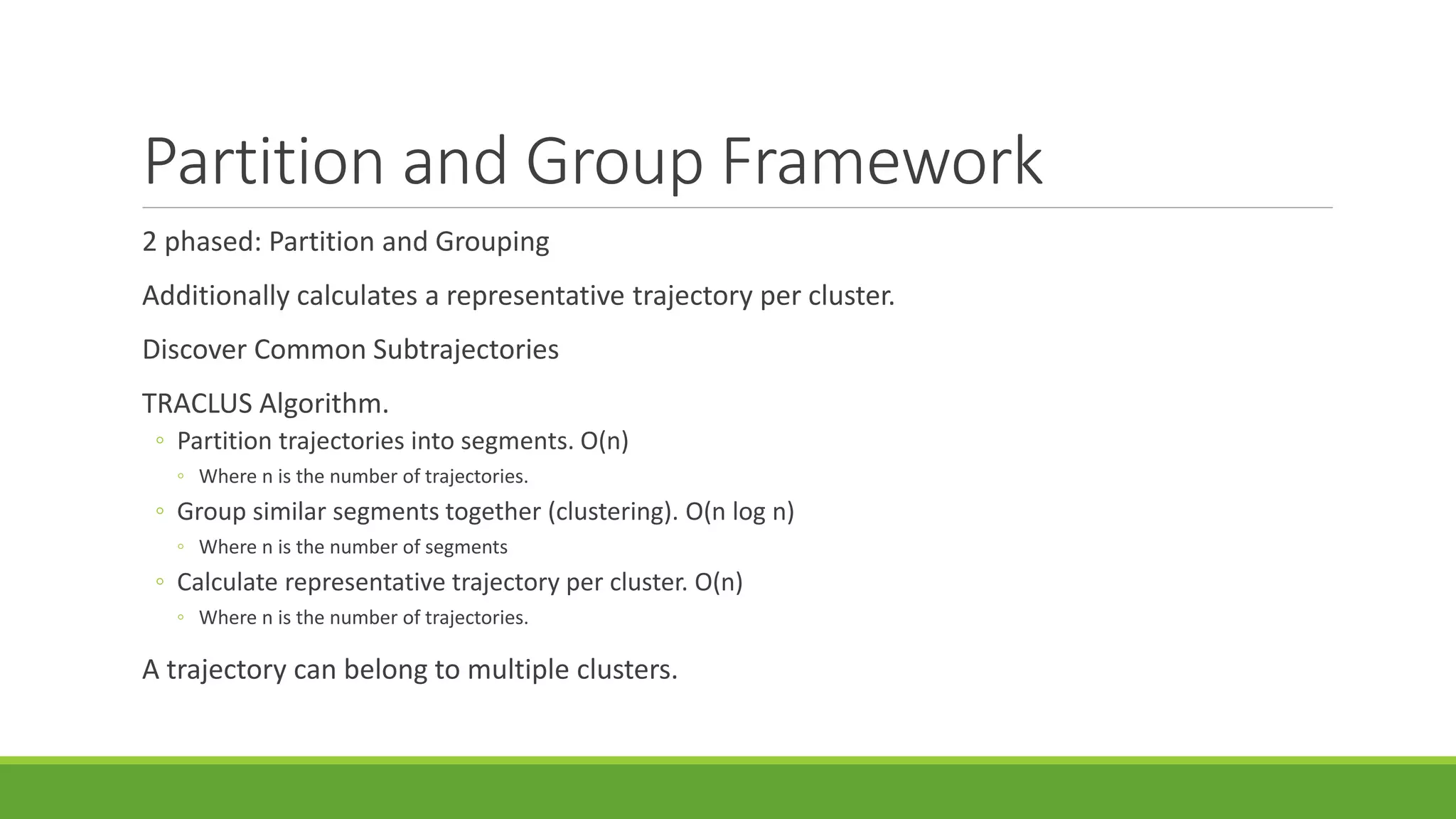 Partition and Group Framework

2 phased: Partition and Grouping

Additionally calculates a representative trajectory per cluster.

Discover Common Subtrajectories

TRACLUS Algorithm.

◦ Partition trajectories into segments. O(n)
 ◦ Where n is the number of trajectories.
◦ Group similar segments together (clustering). O(n log n)
 ◦ Where n is the number of segments
◦ Calculate representative trajectory per cluster. O(n)
 ◦ Where n is the number of trajectories.

A trajectory can belong to multiple clusters.